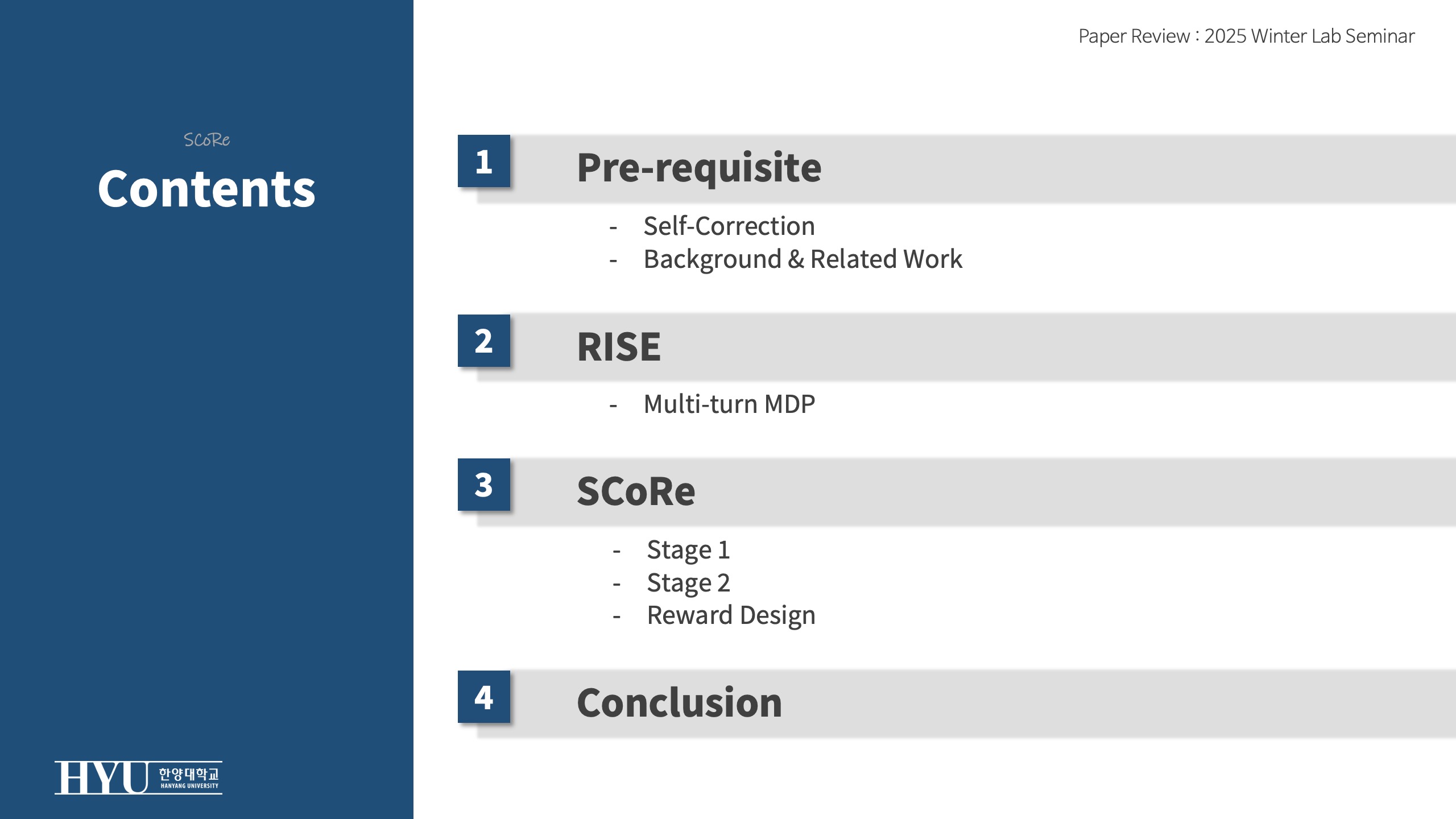 SCoRe

Contents

HYU 한양대학교 HANYANG UNIVERSITY

Paper Review : 2025 Winter Lab Seminar

1 Pre-requisite

- Self-Correction
- Background & Related Work

2 RISE

- Multi-turn MDP

3 SCoRe

- Stage 1
- Stage 2
- Reward Design

4 Conclusion